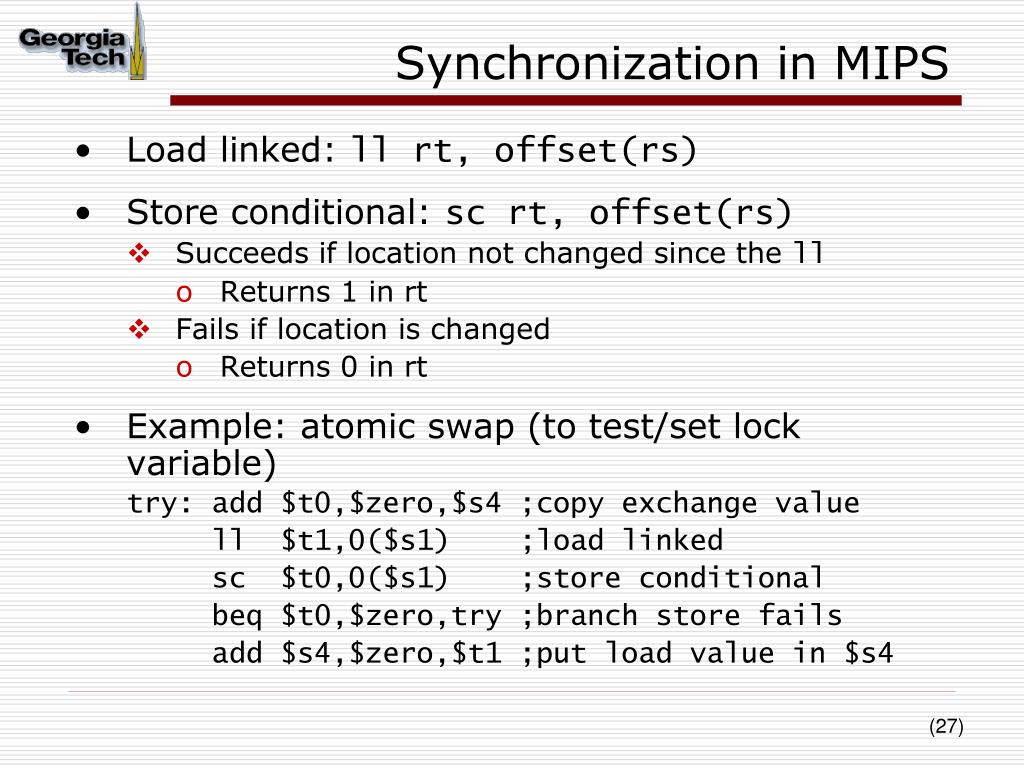 Georgia Tech

Synchronization in MIPS

• Load linked: ll rt, offset(rs)

• Store conditional: sc rt, offset(rs)
  ❖ Succeeds if location not changed since the ll
    o Returns 1 in rt
  ❖ Fails if location is changed
    o Returns 0 in rt

• Example: atomic swap (to test/set lock variable)

try: add $t0,$zero,$s4 ;copy exchange value
     ll  $t1,0($s1)    ;load linked
     sc  $t0,0($s1)    ;store conditional
     beq $t0,$zero,try ;branch store fails
     add $s4,$zero,$t1 ;put load value in $s4

(27)